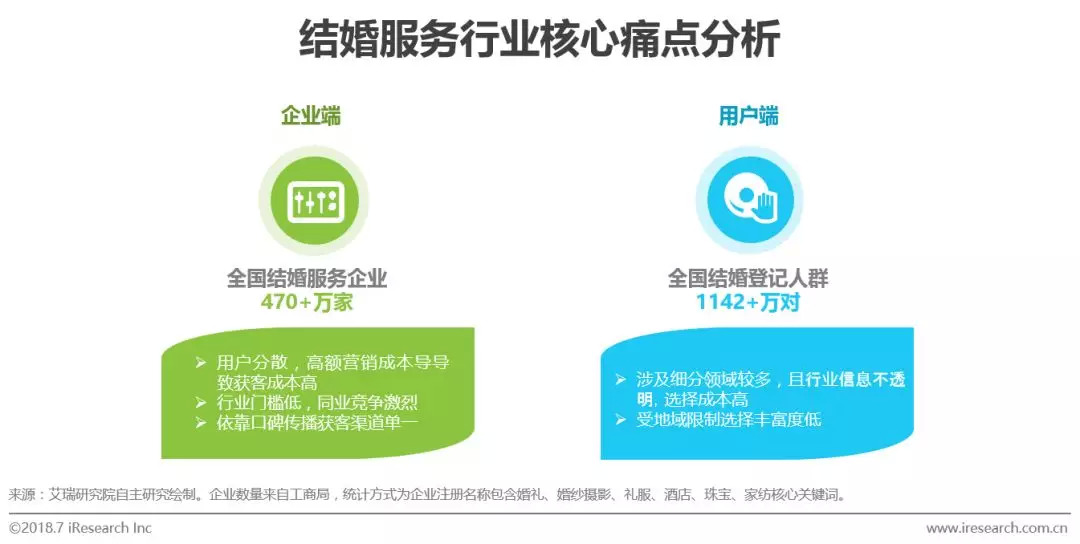 结婚服务行业核心痛点分析

企业端

全国结婚服务企业
470+万家

➢ 用户分散，高额营销成本导导致获客成本高
➢ 行业门槛低，同业竞争激烈
➢ 依靠口碑传播获客渠道单一

用户端

全国结婚登记人群
1142+万对

➢ 涉及细分领域较多，且行业信息不透明，选择成本高
➢ 受地域限制选择丰富度低

来源：艾瑞研究院自主研究绘制。企业数量来自工商局，统计方式为企业注册名称包含婚礼、婚纱摄影、礼服、酒店、珠宝、家纺核心关键词。

©2018.7 iResearch Inc

www.iresearch.com.cn